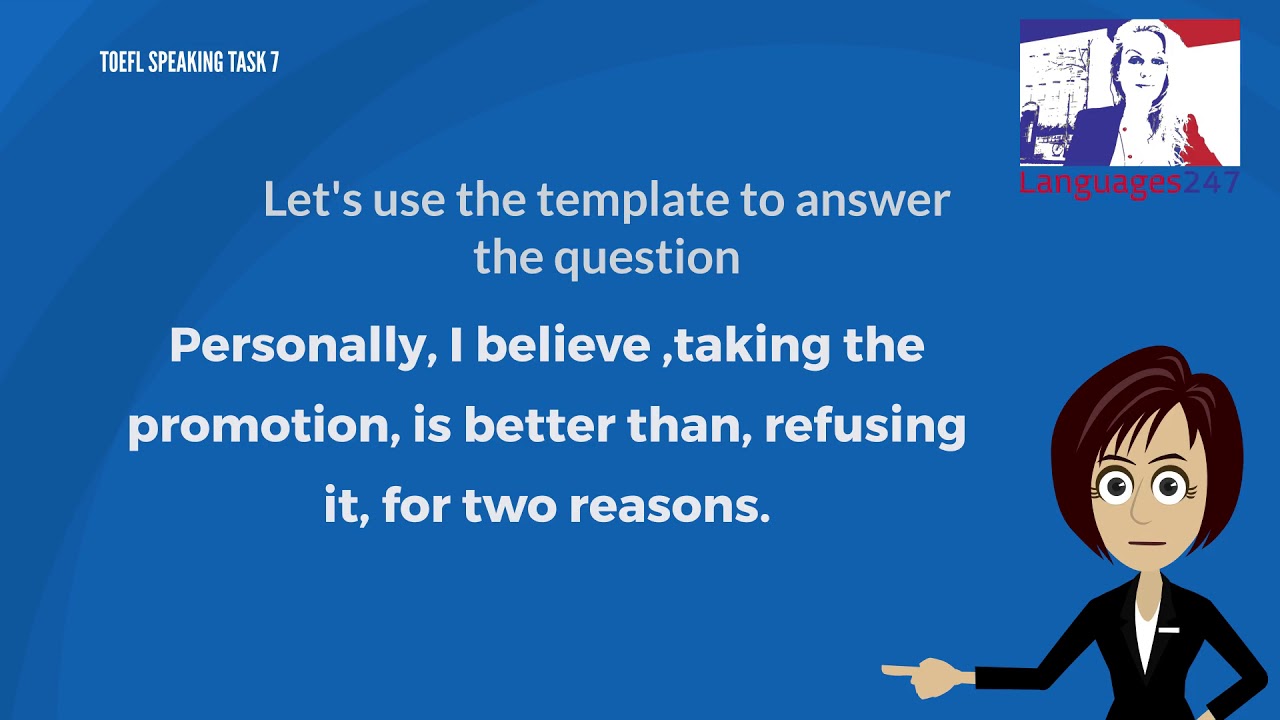 TOEFL SPEAKING TASK 7

Languages247

Let's use the template to answer the question

Personally, I believe ,taking the promotion, is better than, refusing it, for two reasons.